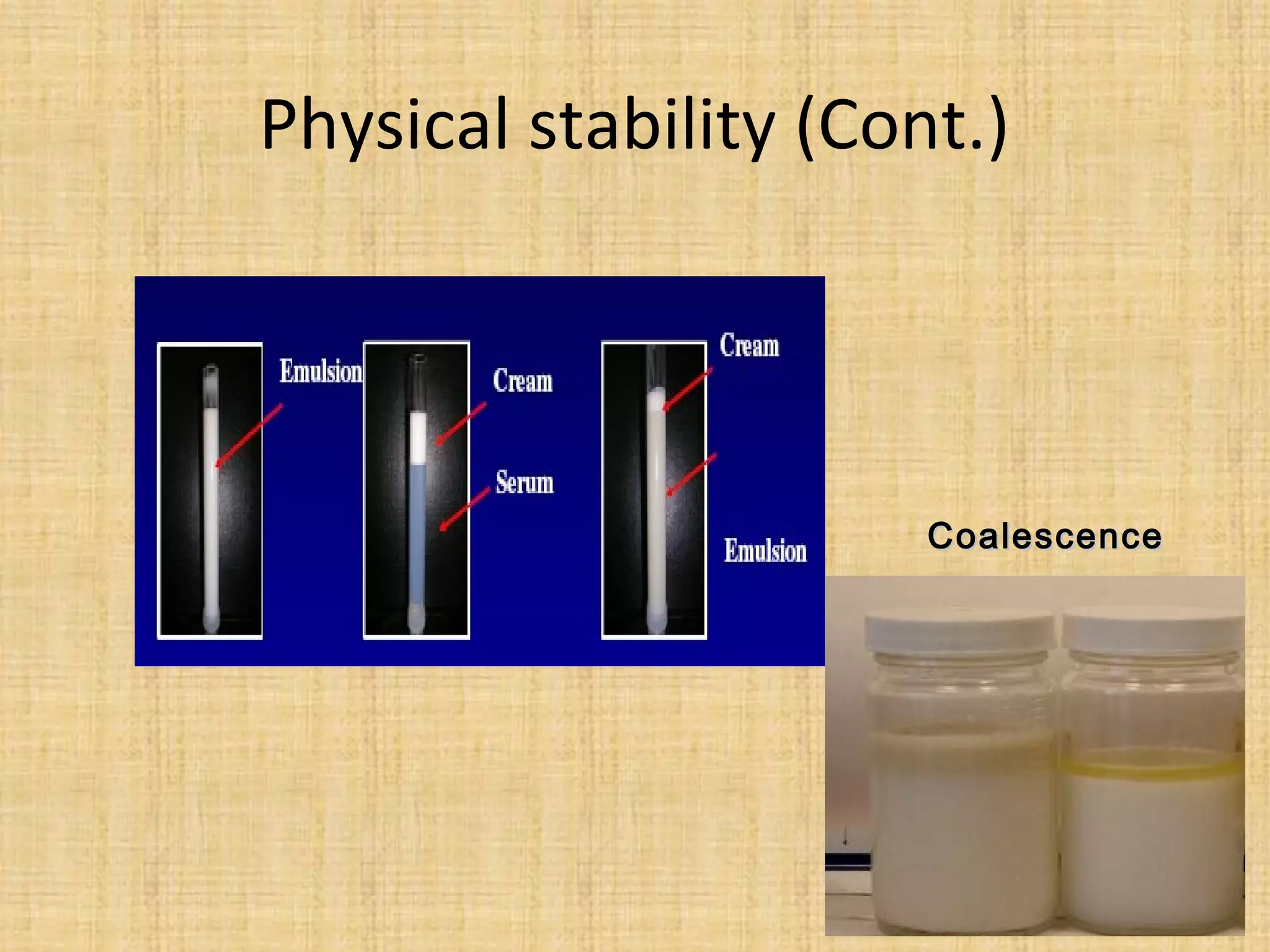 Physical stability (Cont.)

Emulsion

Cream

Serum

Cream

Emulsion

Coalescence